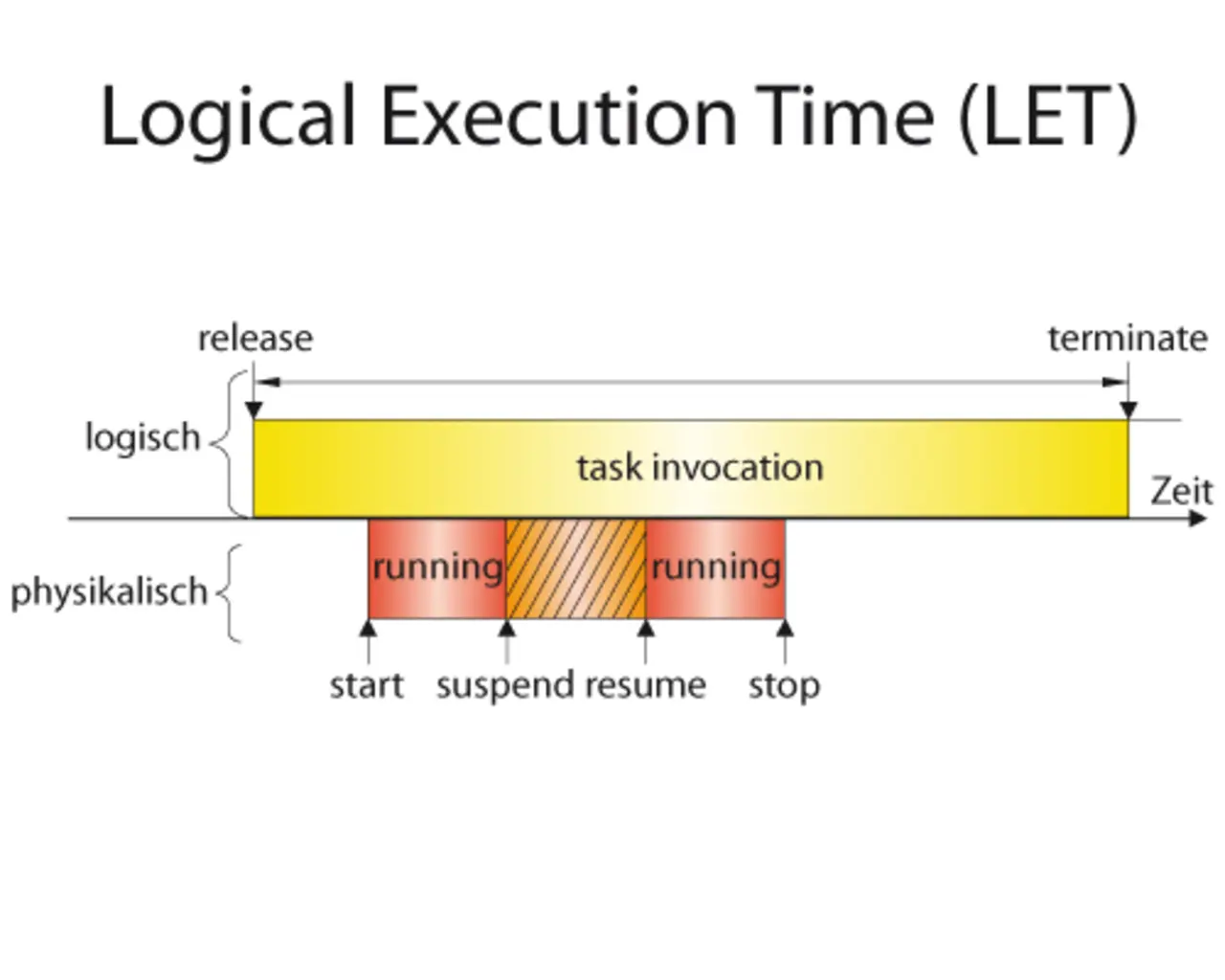 Logical Execution Time (LET)

release

terminate

logisch

task invocation

Zeit

physikalisch

running

running

start

suspend

resume

stop